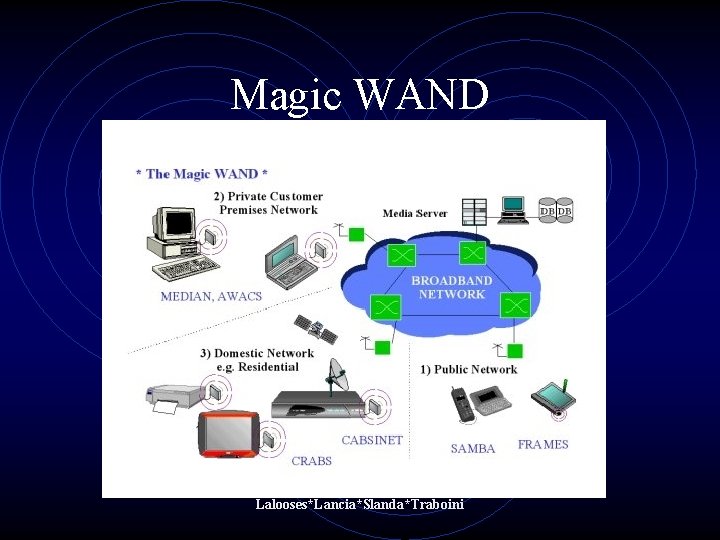 Magic WAND

* The Magic WAND *

2) Private Customer
Premises Network

Media Server

DB DB

MEDIAN, AWACS

BROADBAND
NETWORK

3) Domestic Network
e.g. Residential

1) Public Network

CABSINET

CRABS

SAMBA

FRAMES

Lalooses*Lancia*Slanda*Traboini